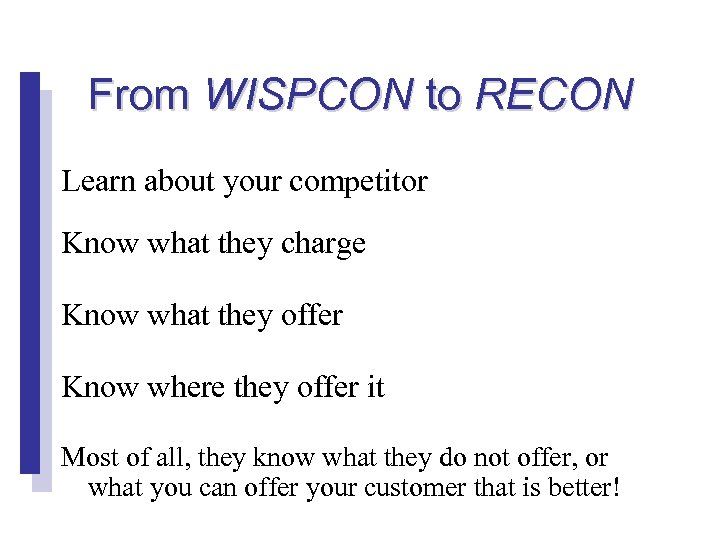 From WISPCON to RECON

Learn about your competitor

Know what they charge

Know what they offer

Know where they offer it

Most of all, they know what they do not offer, or what you can offer your customer that is better!